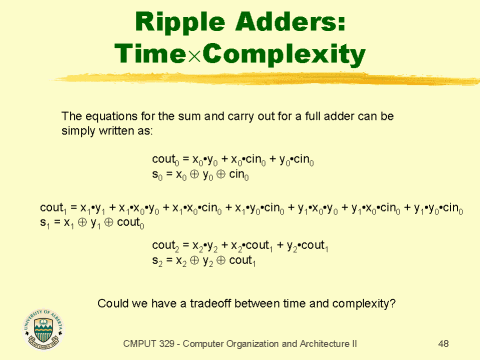 Ripple Adders: Time$\times$Complexity

The equations for the sum and carry out for a full adder can be simply written as:

$cout_0 = x_0 \bullet y_0 + x_0 \bullet cin_0 + y_0 \bullet cin_0$
$s_0 = x_0 \oplus y_0 \oplus cin_0$

$cout_1 = x_1 \bullet y_1 + x_1 \bullet x_0 \bullet y_0 + x_1 \bullet x_0 \bullet cin_0 + x_1 \bullet y_0 \bullet cin_0 + y_1 \bullet x_0 \bullet y_0 + y_1 \bullet x_0 \bullet cin_0 + y_1 \bullet y_0 \bullet cin_0$
$s_1 = x_1 \oplus y_1 \oplus cout_0$

$cout_2 = x_2 \bullet y_2 + x_2 \bullet cout_1 + y_2 \bullet cout_1$
$s_2 = x_2 \oplus y_2 \oplus cout_1$

Could we have a tradeoff between time and complexity?

UNIVERSITY OF ALBERTA

CMPUT 329 - Computer Organization and Architecture II

48